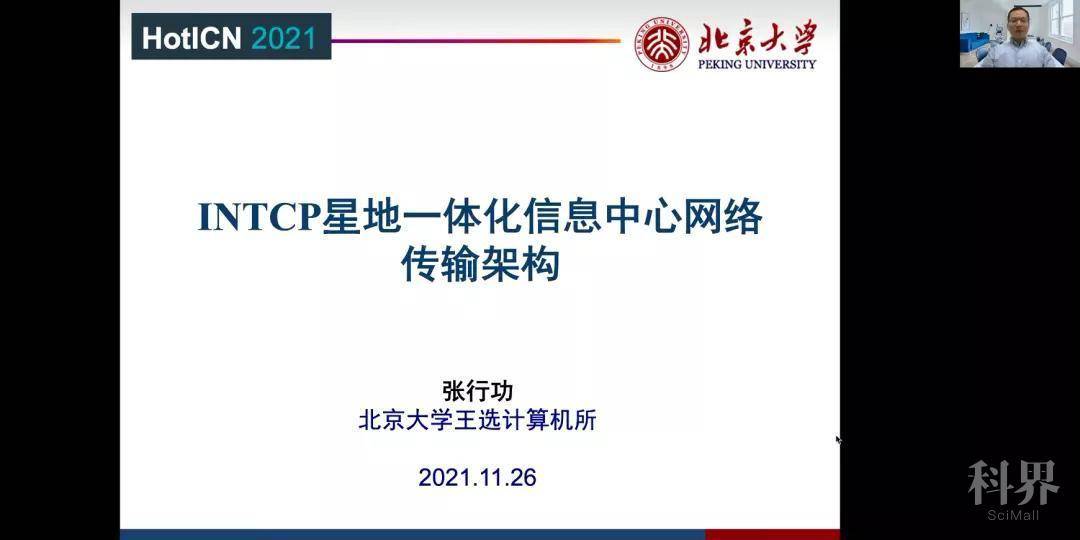 HotICN 2021

北京大学
PEKING UNIVERSITY

INTCP星地一体化信息中心网络传输架构

张行功
北京大学王选计算机所

2021.11.26

科界
SciMall